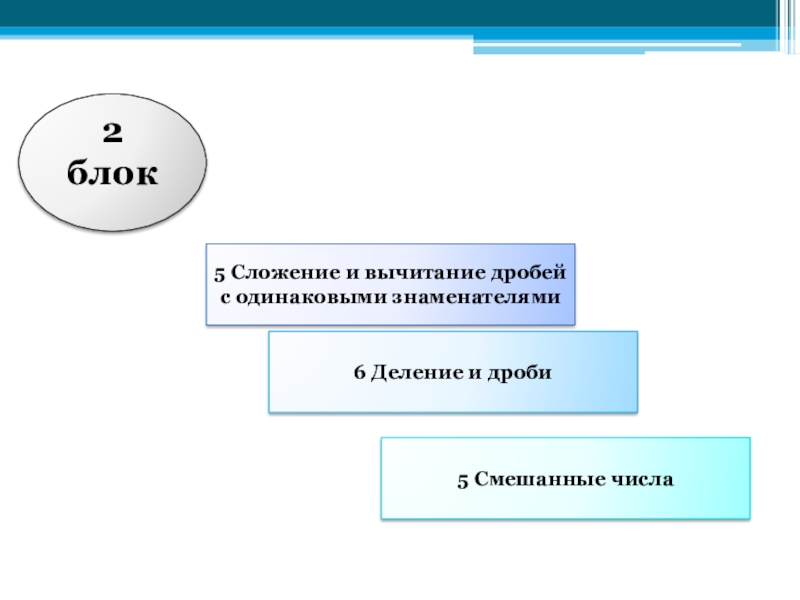 2
блок

5 Сложение и вычитание дробей с одинаковыми знаменателями

6 Деление и дроби

5 Смешанные числа